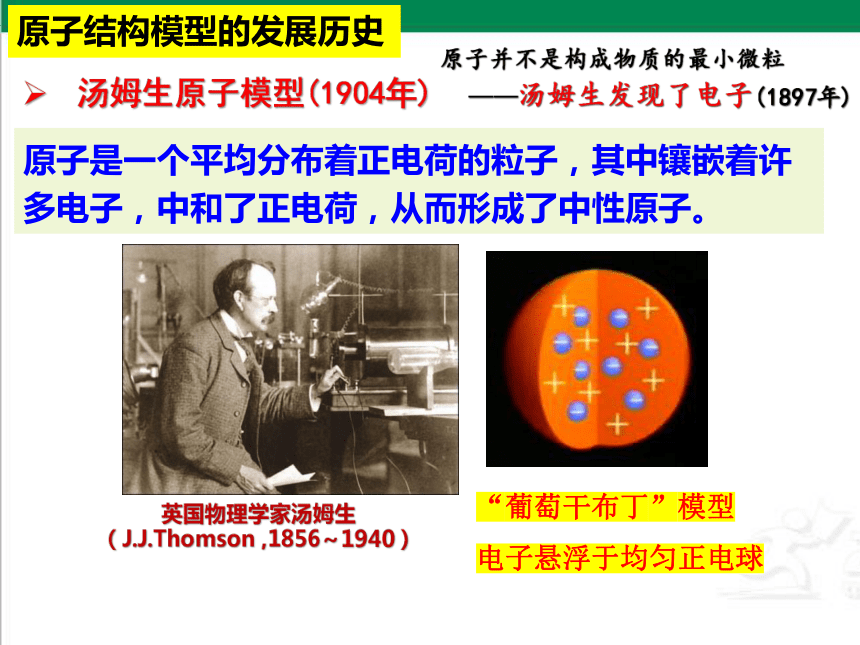 原子结构模型的发展历史

原子并不是构成物质的最小微粒

➢ 汤姆生原子模型(1904年)

——汤姆生发现了电子(1897年)

原子是一个平均分布着正电荷的粒子，其中镶嵌着许多电子，中和了正电荷，从而形成了中性原子。

英国物理学家汤姆生
( J.J.Thomson ,1856~1940 )

“葡萄干布丁”模型

电子悬浮于均匀正电球